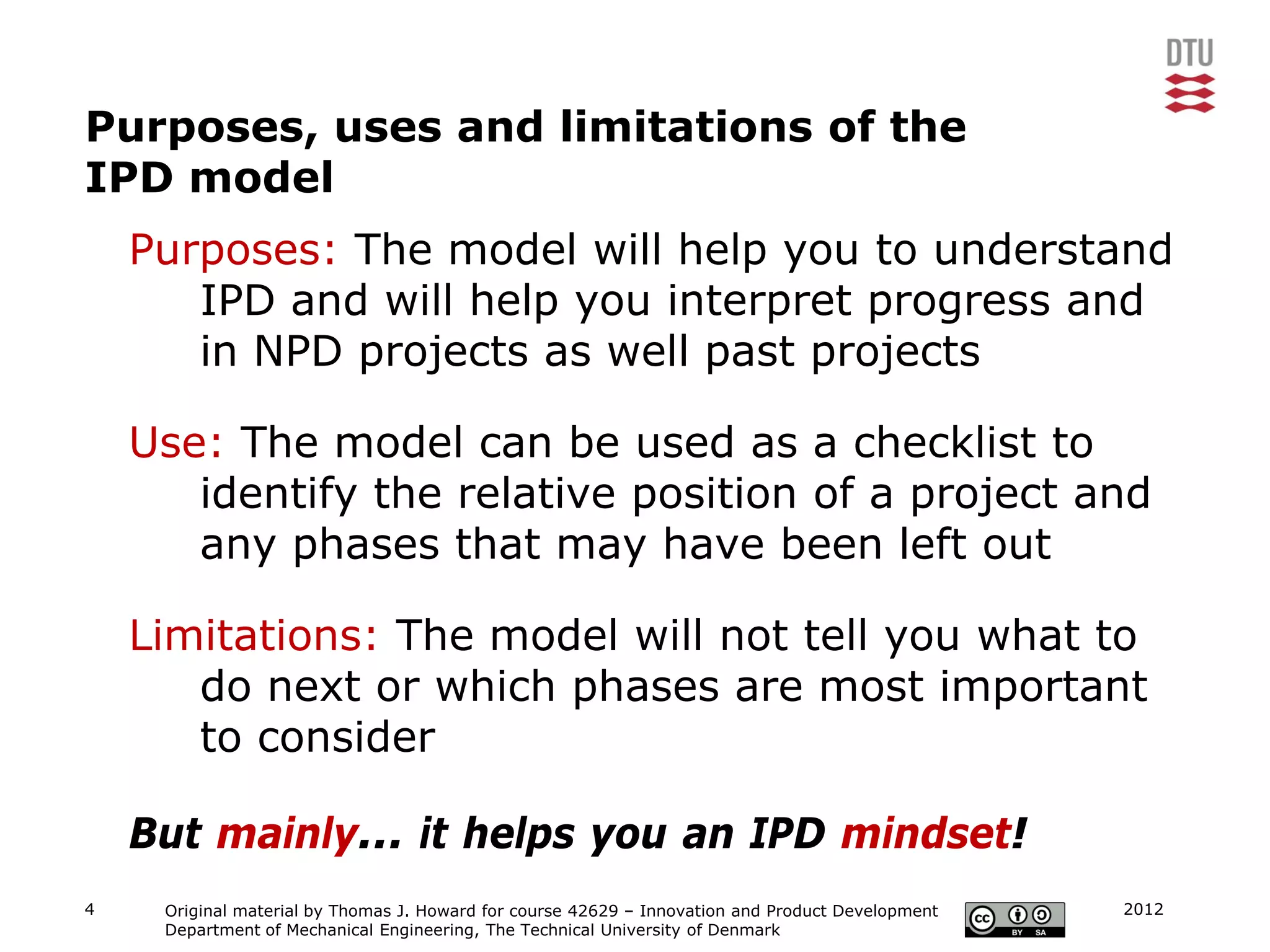 DTU

Purposes, uses and limitations of the IPD model

Purposes: The model will help you to understand IPD and will help you interpret progress and in NPD projects as well past projects

Use: The model can be used as a checklist to identify the relative position of a project and any phases that may have been left out

Limitations: The model will not tell you what to do next or which phases are most important to consider

But mainly... it helps you an IPD mindset!

4

Original material by Thomas J. Howard for course 42629 – Innovation and Product Development
Department of Mechanical Engineering, The Technical University of Denmark

cc BY SA

2012